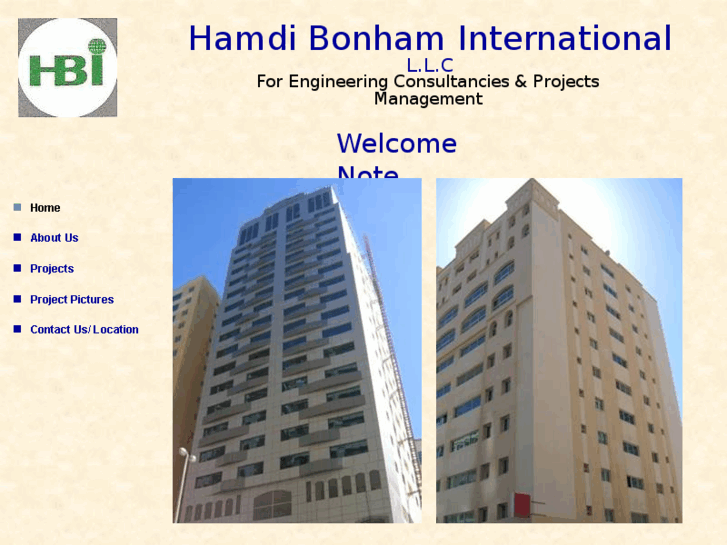 HBI

Hamdi Bonham International
L.L.C
For Engineering Consultancies & Projects Management

Welcome Note

Home
About Us
Projects
Project Pictures
Contact Us/Location